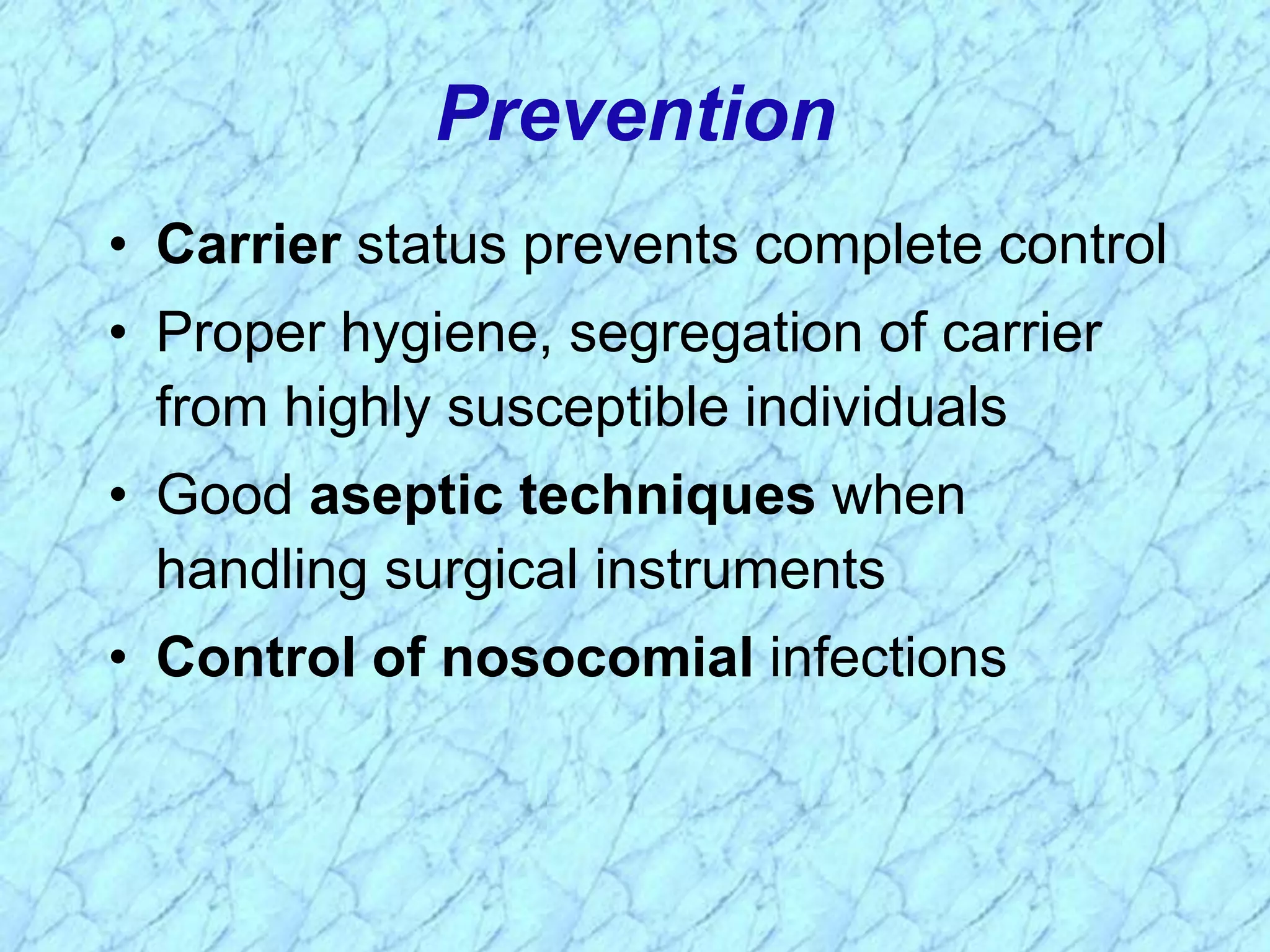 Prevention

• Carrier status prevents complete control
• Proper hygiene, segregation of carrier from highly susceptible individuals
• Good aseptic techniques when handling surgical instruments
• Control of nosocomial infections